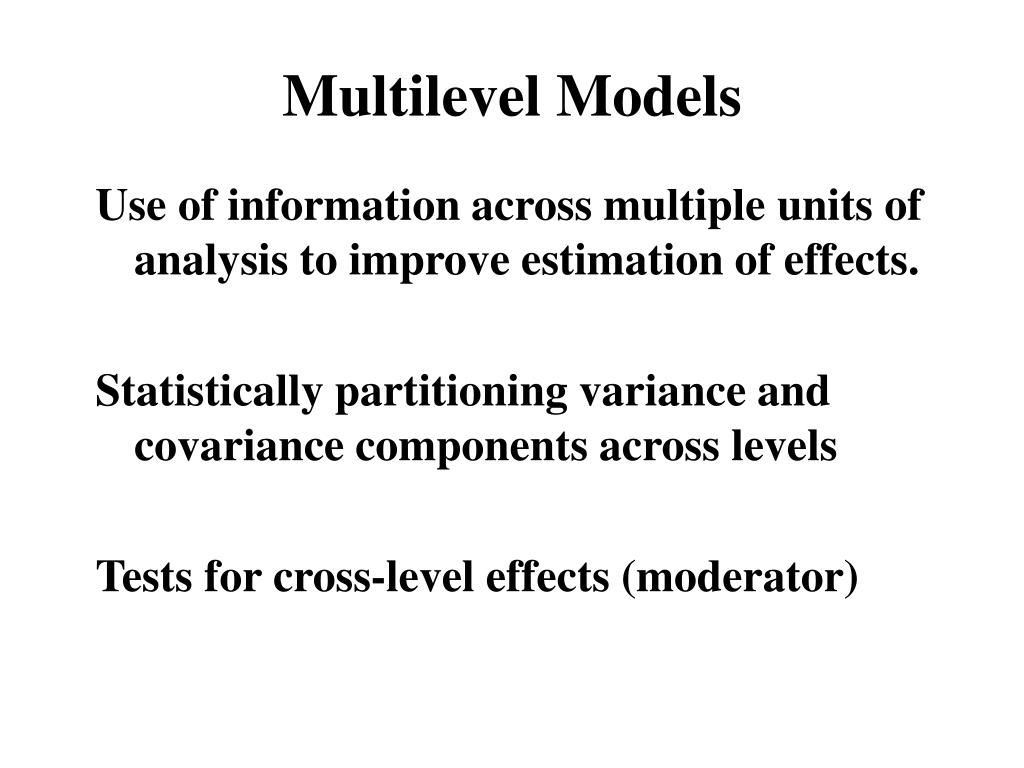 Multilevel Models

Use of information across multiple units of analysis to improve estimation of effects.

Statistically partitioning variance and covariance components across levels

Tests for cross-level effects (moderator)